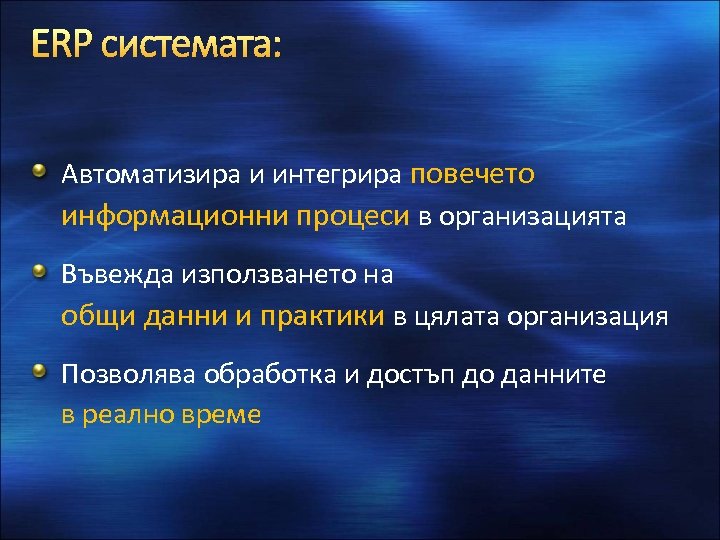 ERP системата:

Автоматизира и интегрира повечето информационни процеси в организацията

Въвежда използването на общи данни и практики в цялата организация

Позволява обработка и достъп до данните в реално време